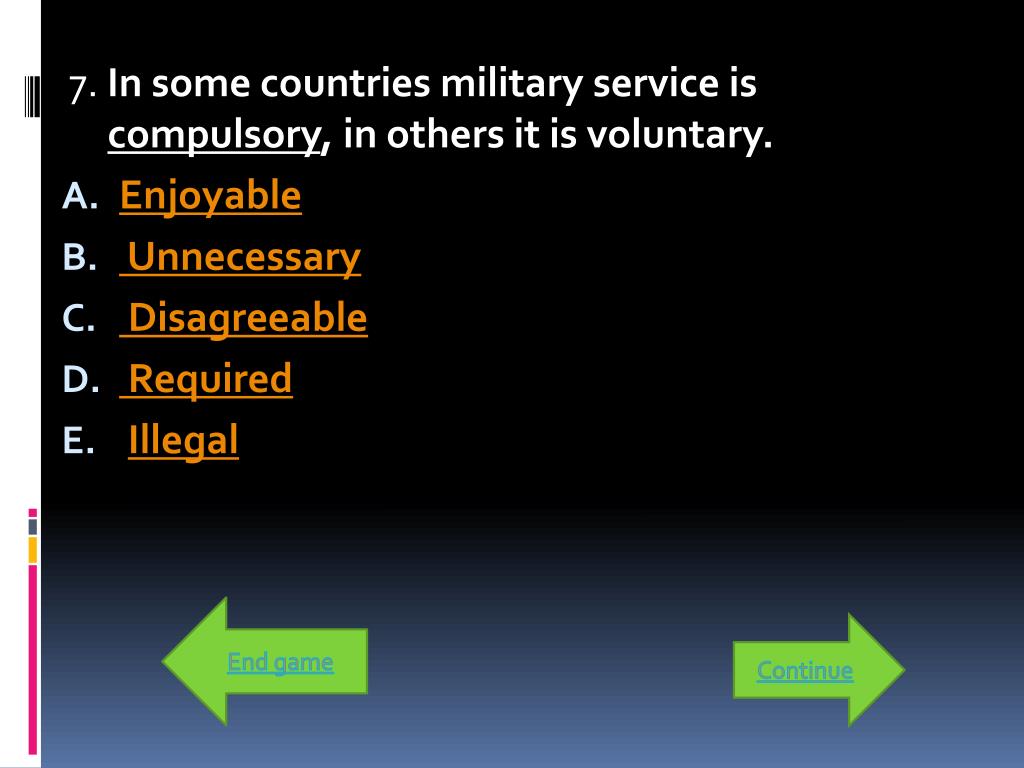 7. In some countries military service is compulsory, in others it is voluntary.

A. Enjoyable
B. Unnecessary
C. Disagreeable
D. Required
E. Illegal

End game

Continue